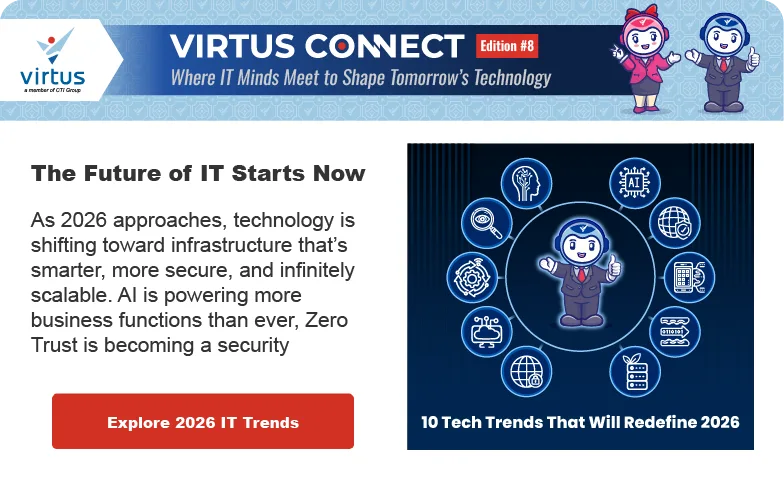 virtus
a member of CTI Group

VIRTUS CONNECT Edition #8
Where IT Minds Meet to Shape Tomorrow's Technology

The Future of IT Starts Now

As 2026 approaches, technology is shifting toward infrastructure that's smarter, more secure, and infinitely scalable. AI is powering more business functions than ever, Zero Trust is becoming a security

Explore 2026 IT Trends

AI

10 Tech Trends That Will Redefine 2026